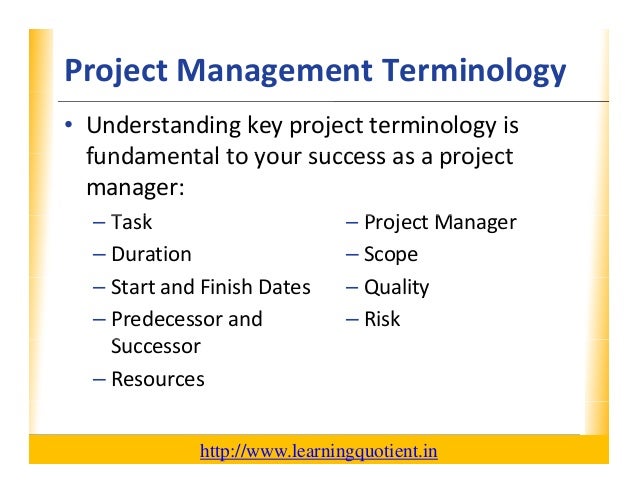 Project Management Terminology

• Understanding key project terminology is fundamental to your success as a project manager:

– Task
– Duration
– Start and Finish Dates
– Predecessor and Successor
– Resources

– Project Manager
– Scope
– Quality
– Risk

http://www.learningquotient.in